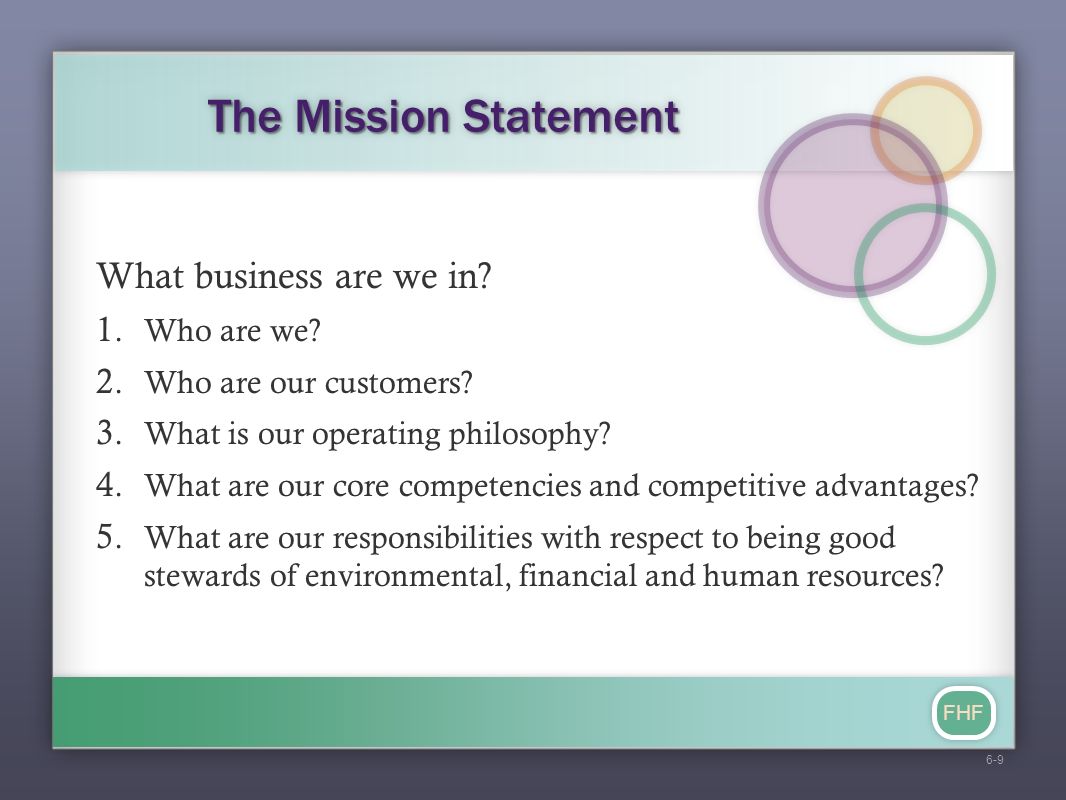 The Mission Statement

What business are we in?

1. Who are we?
2. Who are our customers?
3. What is our operating philosophy?
4. What are our core competencies and competitive advantages?
5. What are our responsibilities with respect to being good stewards of environmental, financial and human resources?

FHF

6-9